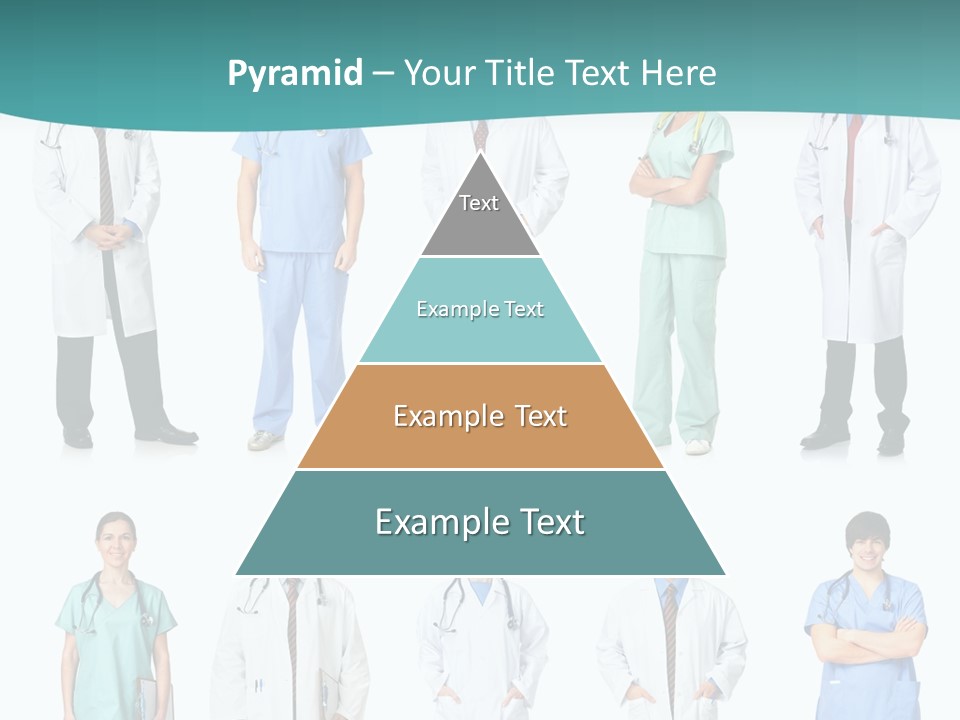 Pyramid – Your Title Text Here

Text

Example Text

Example Text

Example Text